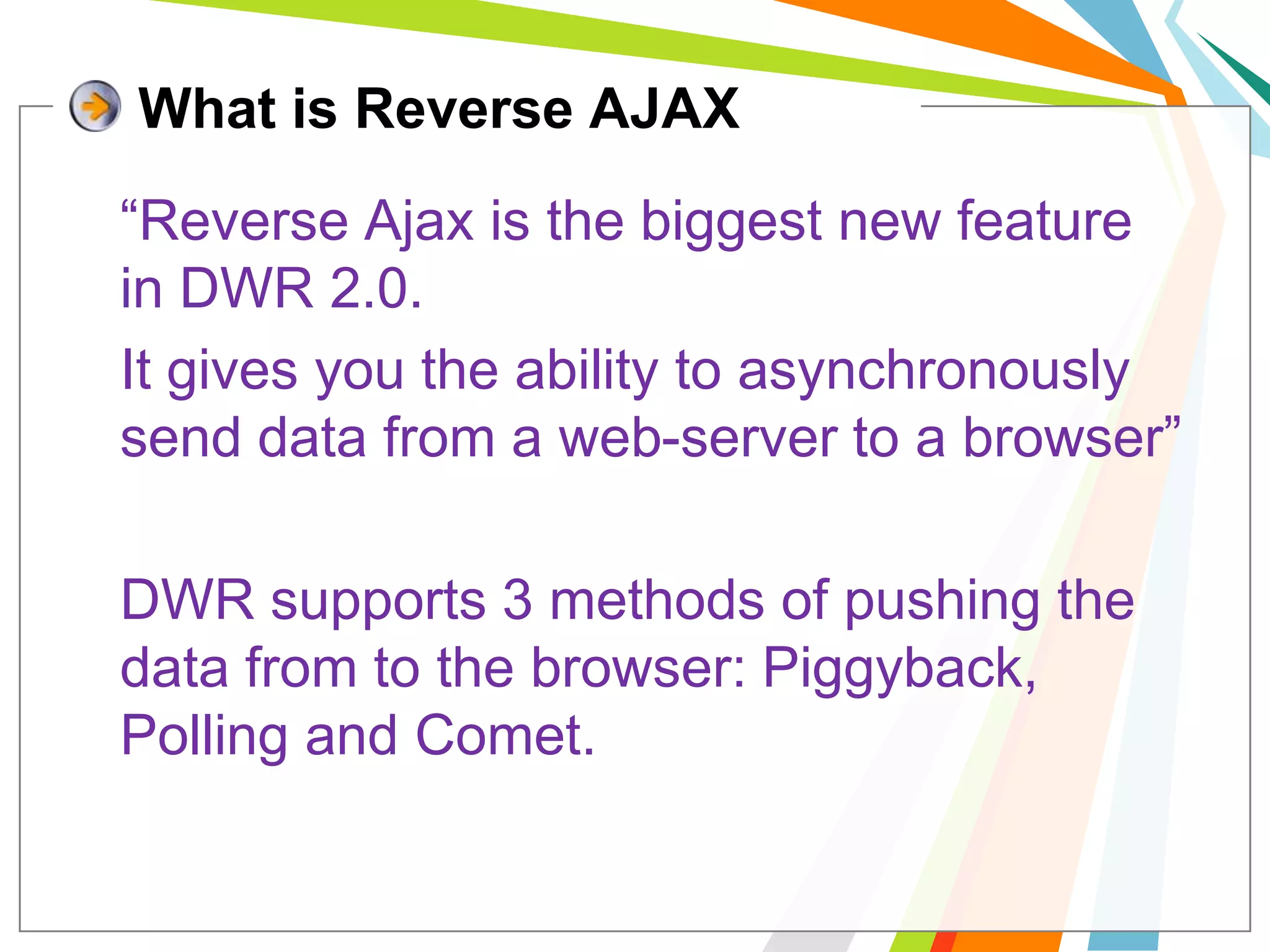 What is Reverse AJAX

“Reverse Ajax is the biggest new feature in DWR 2.0.

It gives you the ability to asynchronously send data from a web-server to a browser”

DWR supports 3 methods of pushing the data from to the browser: Piggyback, Polling and Comet.